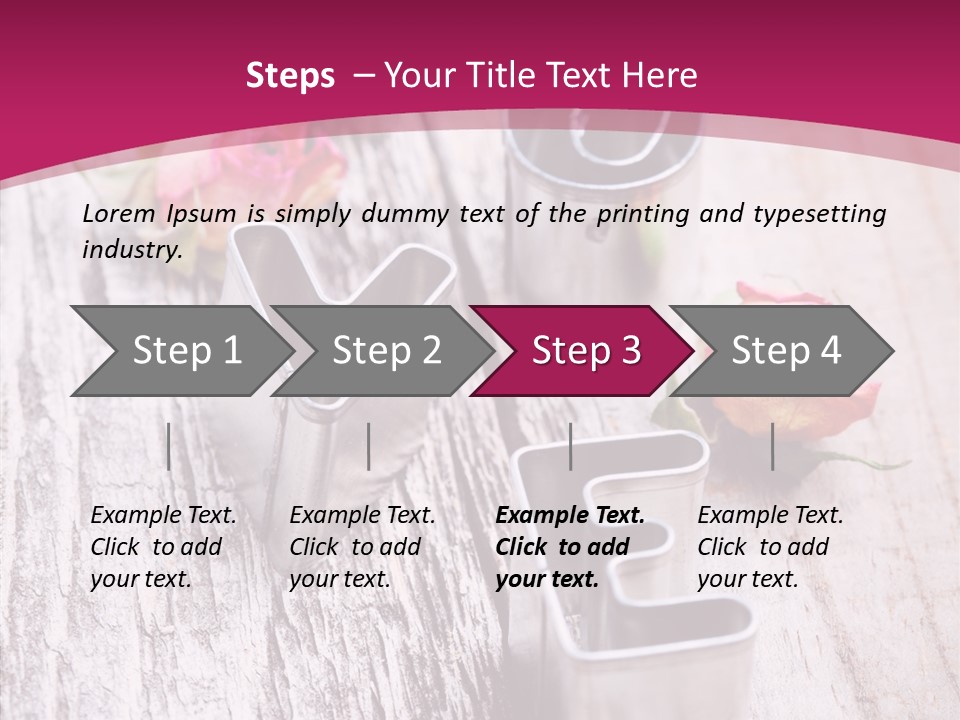 Steps – Your Title Text Here

Lorem Ipsum is simply dummy text of the printing and typesetting industry.

Step 1

Step 2

Step 3

Step 4

Example Text. Click to add your text.

Example Text. Click to add your text.

Example Text. Click to add your text.

Example Text. Click to add your text.